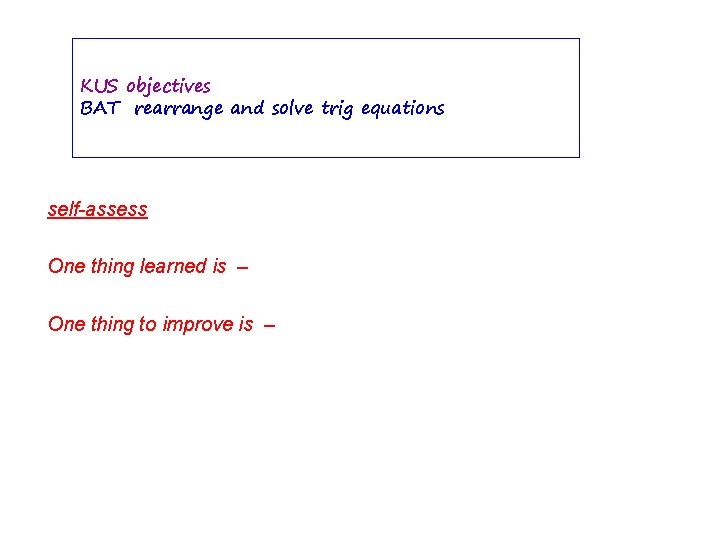 KUS objectives
BAT rearrange and solve trig equations

self-assess

One thing learned is –

One thing to improve is –